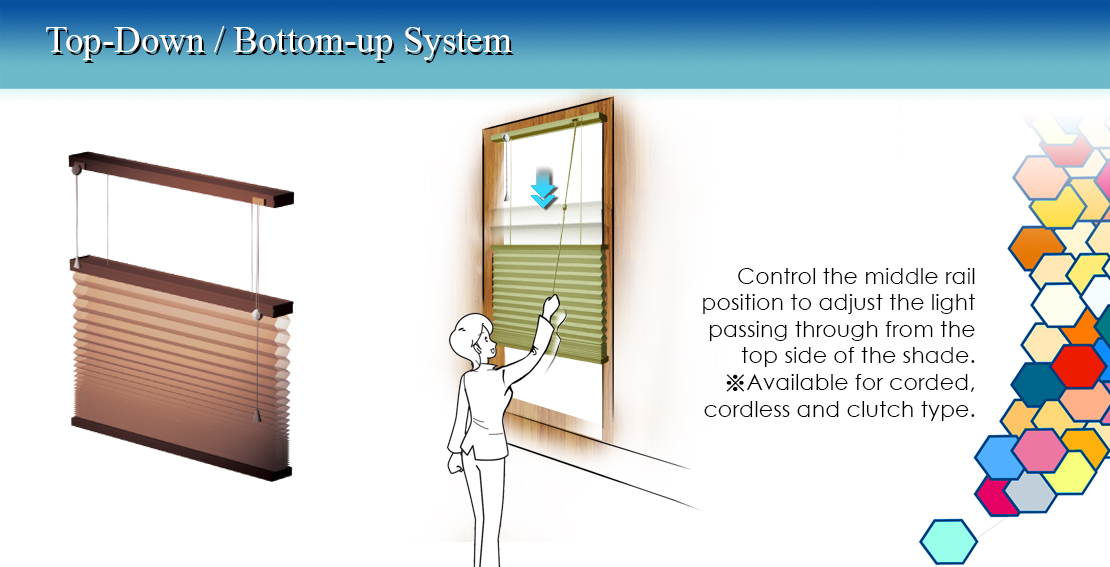 Top-Down / Bottom-up System

Control the middle rail position to adjust the light passing through from the top side of the shade.
※Available for corded, cordless and clutch type.